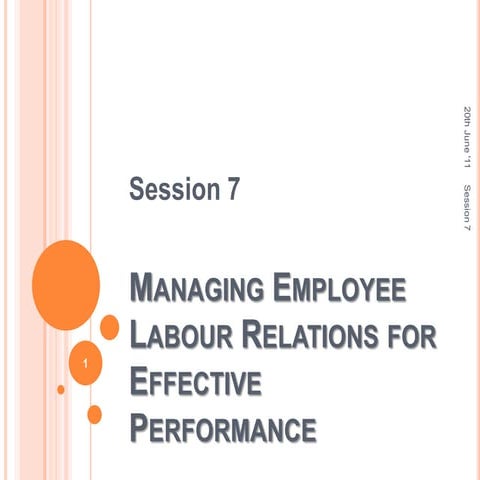 20th June '11 Session 7

Session 7

MANAGING EMPLOYEE LABOUR RELATIONS FOR EFFECTIVE PERFORMANCE

1